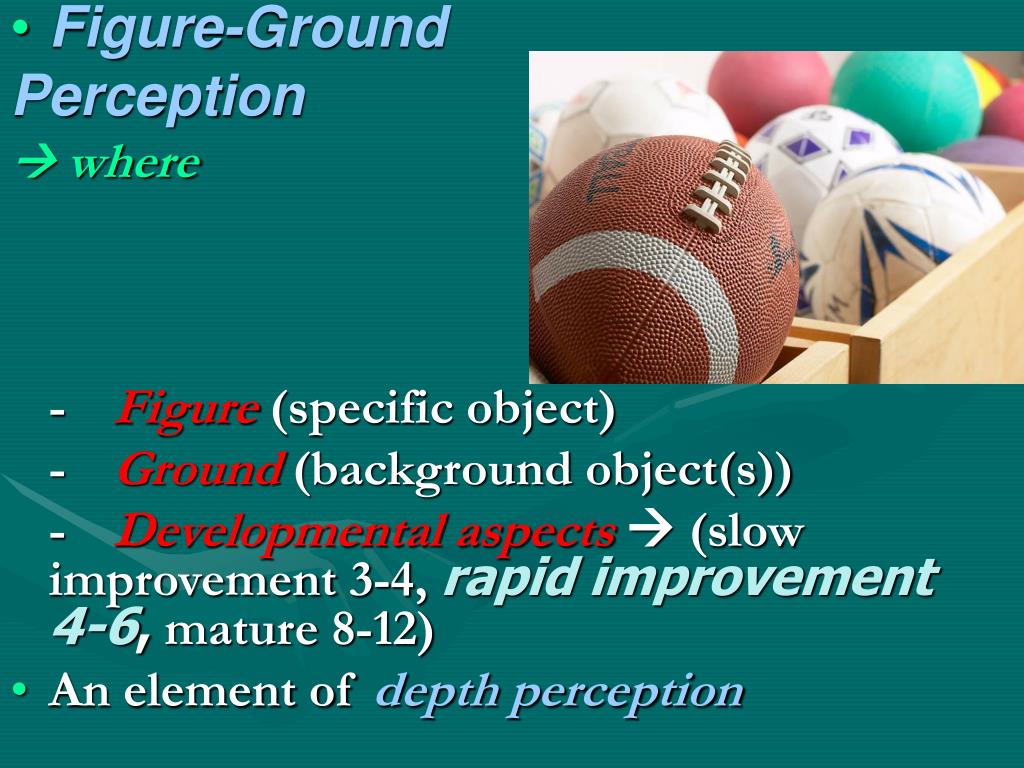 • Figure-Ground Perception
→ where

- Figure (specific object)
- Ground (background object(s))
- Developmental aspects → (slow improvement 3-4, rapid improvement 4-6, mature 8-12)

• An element of depth perception